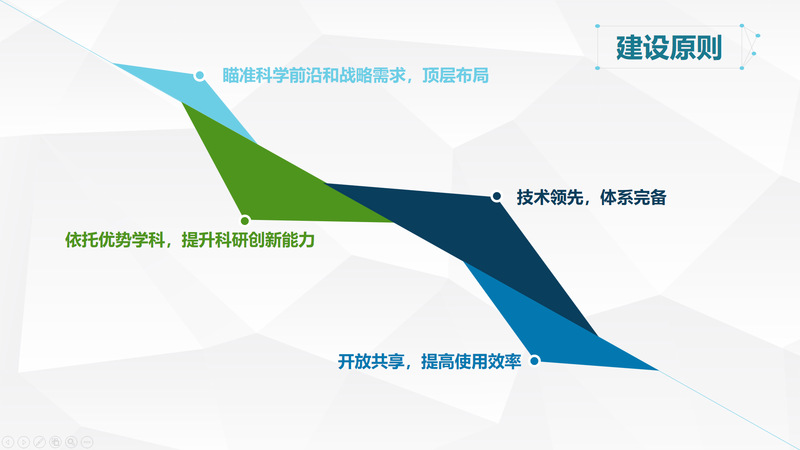 建设原则

瞄准科学前沿和战略需求，顶层布局

技术领先，体系完备

依托优势学科，提升科研创新能力

开放共享，提高使用效率